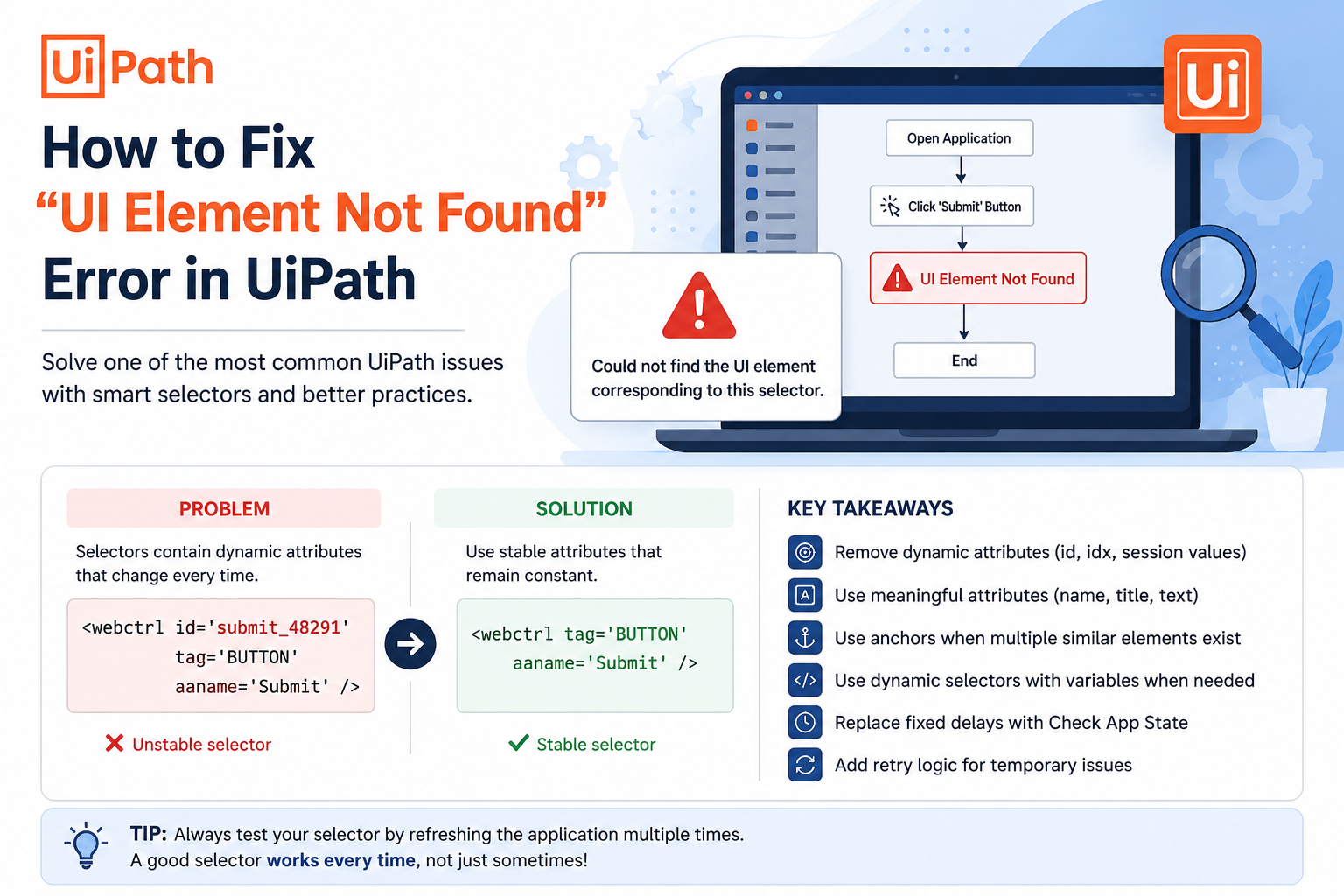 UiPath

How to Fix
“UI Element Not Found”
Error in UiPath

Solve one of the most common UiPath issues with smart selectors and better practices.

Ui

Open Application

Click 'Submit' Button

UI Element Not Found

End

Could not find the UI element corresponding to this selector.

PROBLEM

Selectors contain dynamic attributes that change every time.

<webctrl id='submit_48291'
tag='BUTTON'
aaname='Submit' />

Unstable selector

SOLUTION

Use stable attributes that remain constant.

<webctrl tag='BUTTON'
aaname='Submit' />

Stable selector

KEY TAKEAWAYS

Remove dynamic attributes (id, idx, session values)

Use meaningful attributes (name, title, text)

Use anchors when multiple similar elements exist

Use dynamic selectors with variables when needed

Replace fixed delays with Check App State

Add retry logic for temporary issues

TIP: Always test your selector by refreshing the application multiple times.
A good selector works every time, not just sometimes!